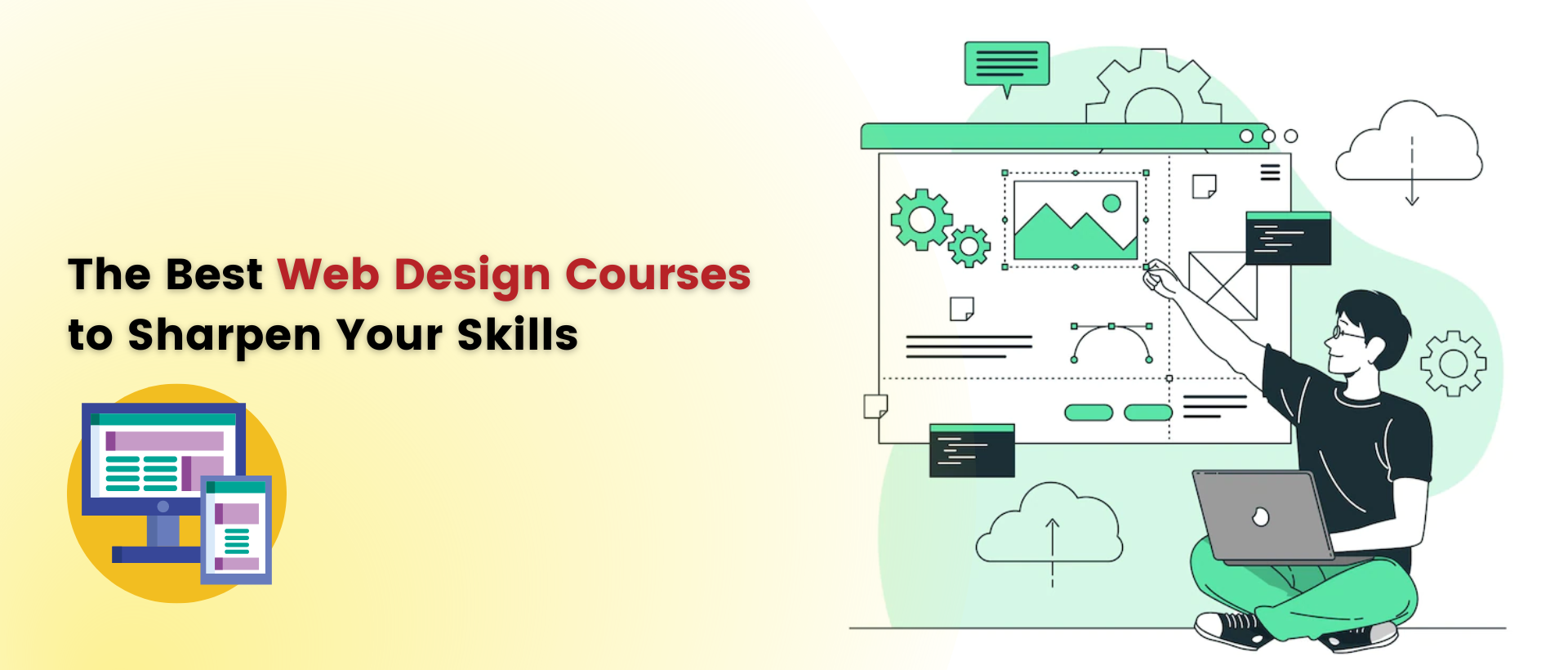 The Best Web Design Courses to Sharpen Your Skills